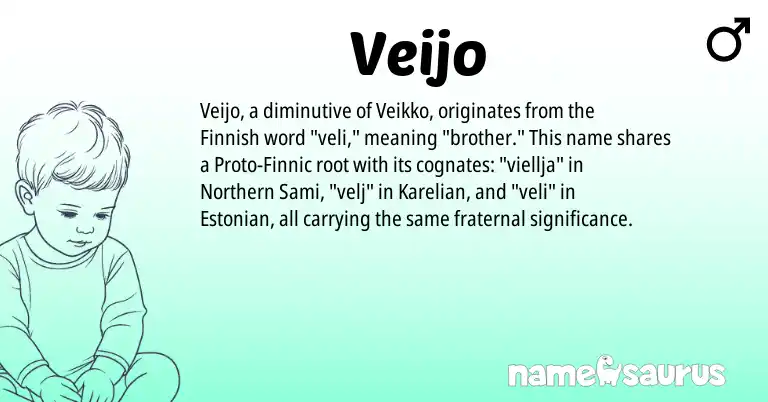 Veijo

♂

Veijo, a diminutive of Veikko, originates from the Finnish word "veli," meaning "brother." This name shares a Proto-Finnic root with its cognates: "viellja" in Northern Sami, "velj" in Karelian, and "veli" in Estonian, all carrying the same fraternal significance.

namesaurus